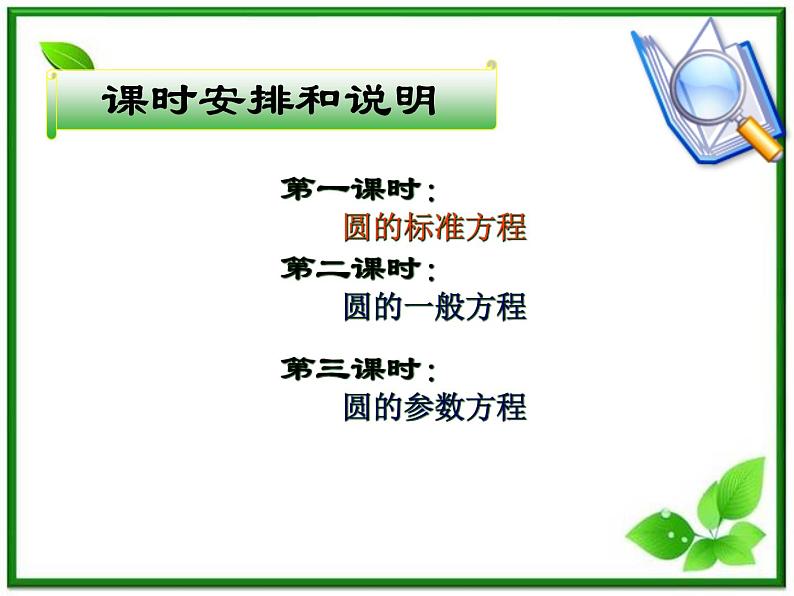 课时安排和说明

第一课时：
圆的标准方程
第二课时：
圆的一般方程

第三课时：
圆的参数方程